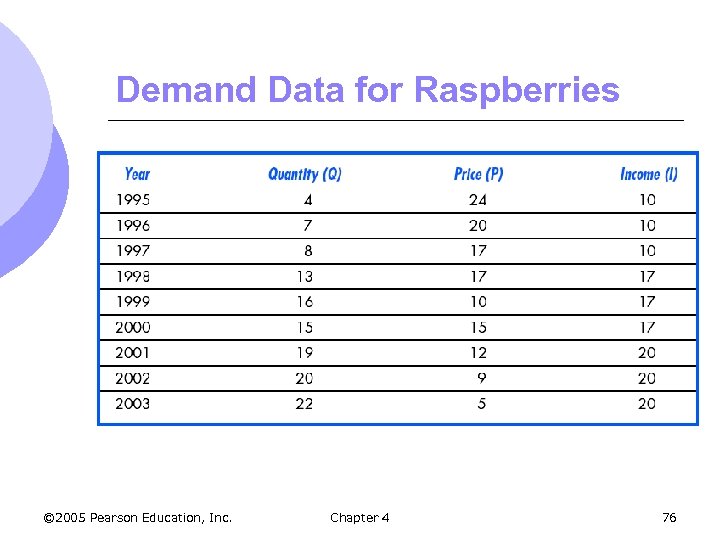 Demand Data for Raspberries

| Year | Quantity (Q) | Price (P) | Income (I) |
|---|---|---|---|
| 1995 | 4 | 24 | 10 |
| 1996 | 7 | 20 | 10 |
| 1997 | 8 | 17 | 10 |
| 1998 | 13 | 17 | 17 |
| 1999 | 16 | 10 | 17 |
| 2000 | 15 | 15 | 17 |
| 2001 | 19 | 12 | 20 |
| 2002 | 20 | 9 | 20 |
| 2003 | 22 | 5 | 20 |

©2005 Pearson Education, Inc. Chapter 4 76